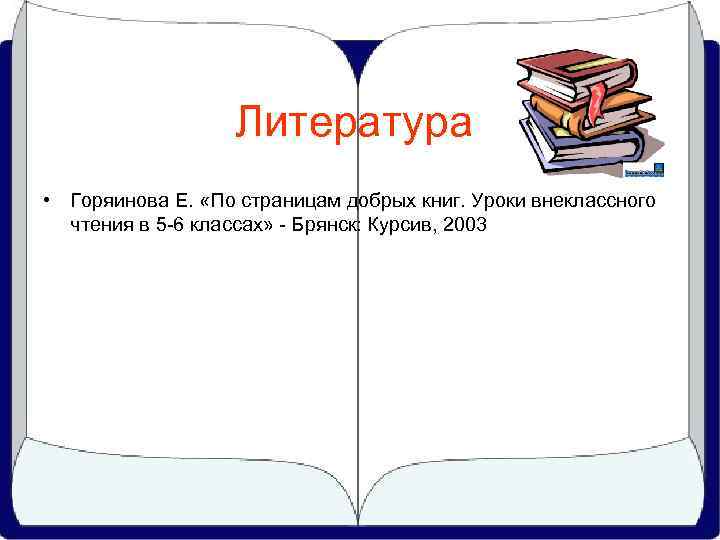 Литература

• Горяинова Е. «По страницам добрых книг. Уроки внеклассного чтения в 5-6 классах» - Брянск: Курсив, 2003